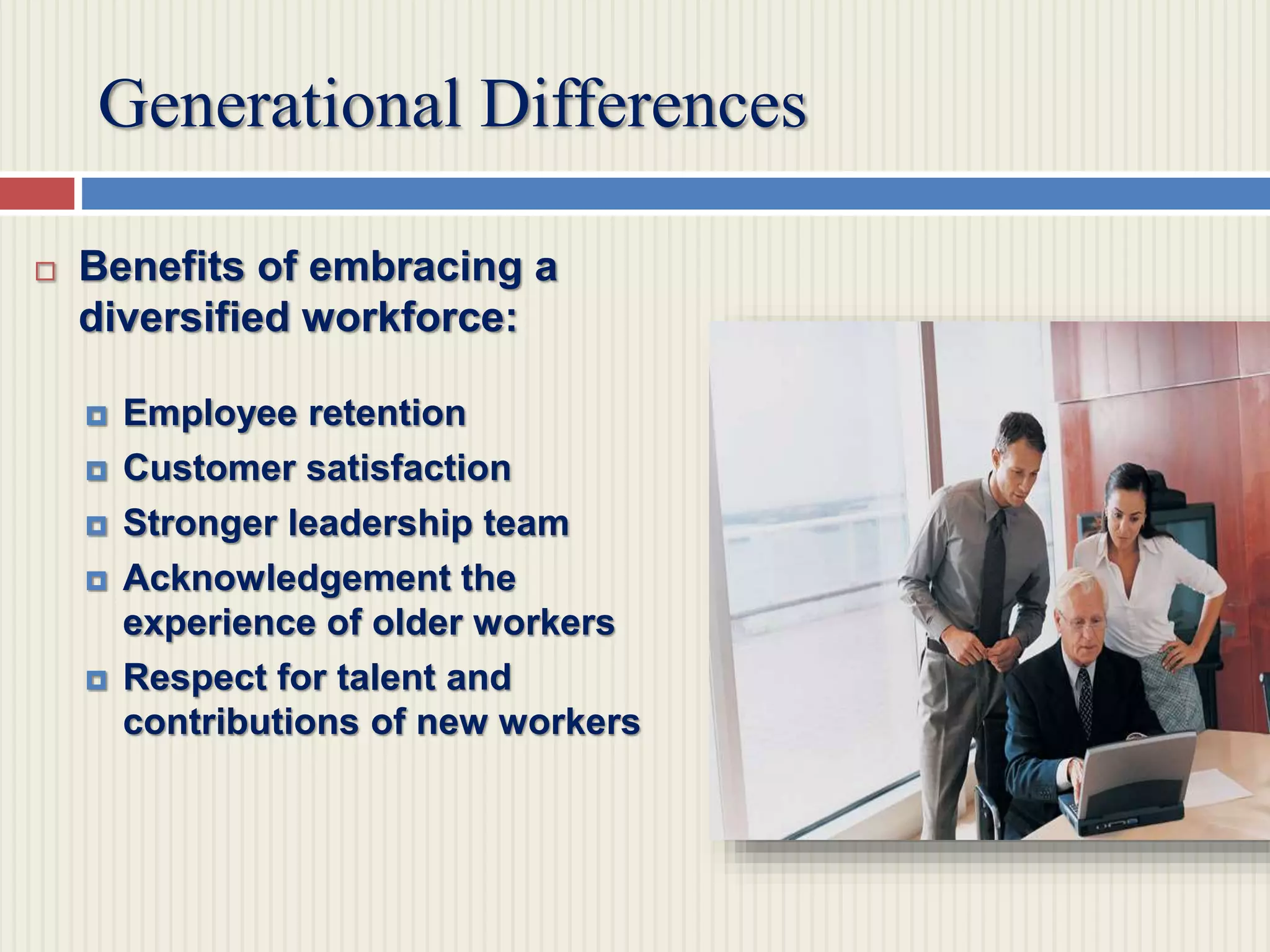 Generational Differences

Benefits of embracing a diversified workforce:

Employee retention
Customer satisfaction
Stronger leadership team
Acknowledgement the experience of older workers
Respect for talent and contributions of new workers